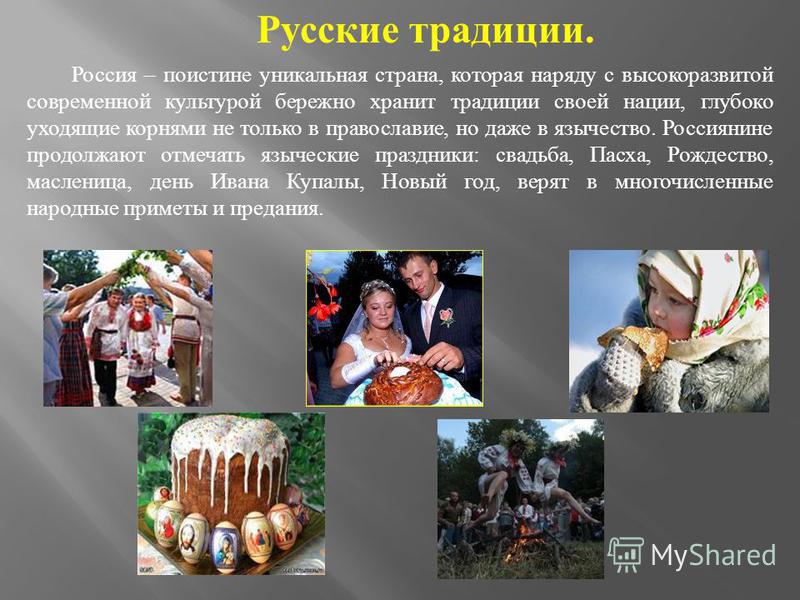 Русские традиции.

Россия – поистине уникальная страна, которая наряду с высокоразвитой современной культурой бережно хранит традиции своей нации, глубоко уходящие корнями не только в православие, но даже в язычество. Россиянине продолжают отмечать языческие праздники: свадьба, Пасха, Рождество, масленица, день Ивана Купалы, Новый год, верят в многочисленные народные приметы и предания.

MyShared